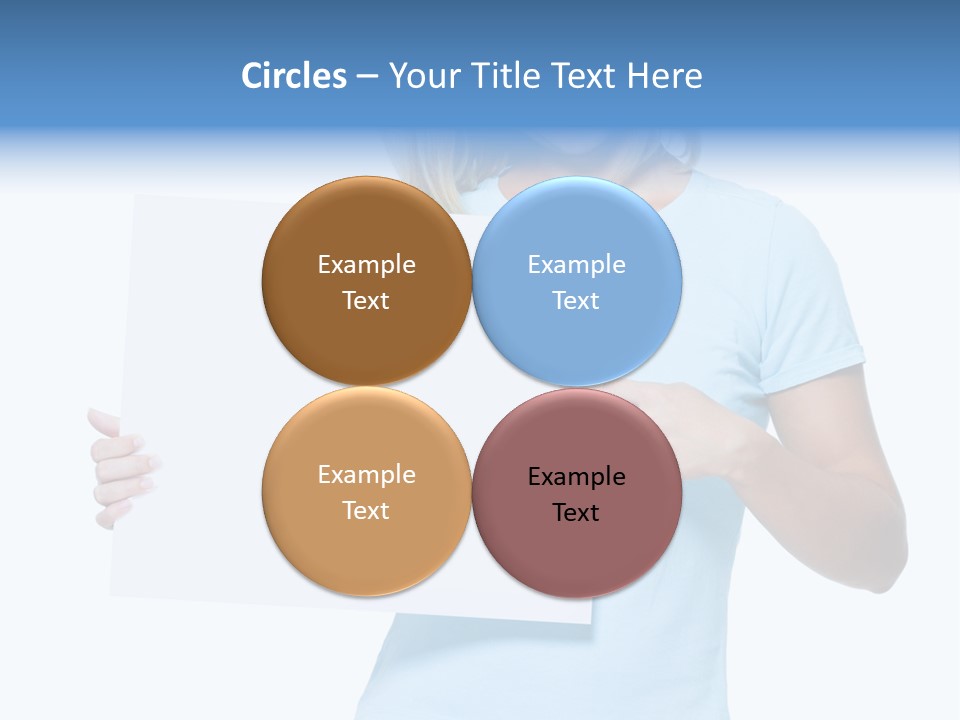 Circles – Your Title Text Here

Example Text

Example Text

Example Text

Example Text